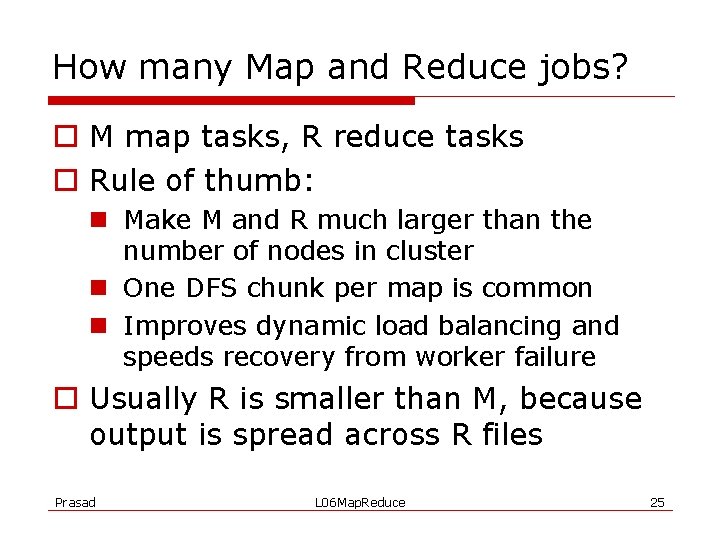 How many Map and Reduce jobs?

M map tasks, R reduce tasks

Rule of thumb:

Make M and R much larger than the number of nodes in cluster

One DFS chunk per map is common

Improves dynamic load balancing and speeds recovery from worker failure

Usually R is smaller than M, because output is spread across R files

Prasad

L06MapReduce

25